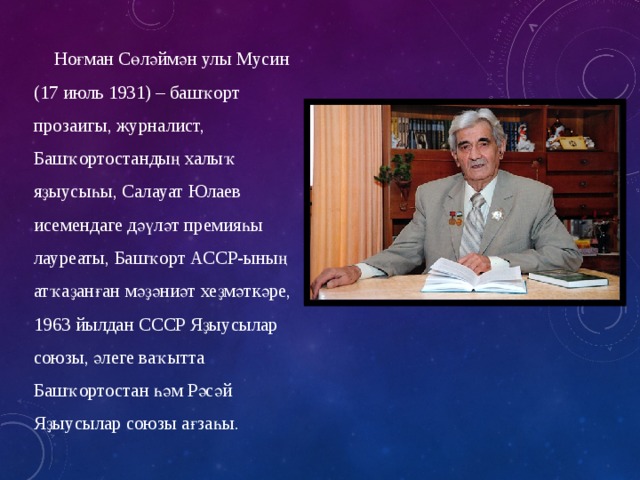 Ноғман Сөләймән улы Мусин (17 июль 1931) – башҡорт прозаигы, журналист, Башҡортостандың халыҡ яҙыусыһы, Салауат Юлаев исемендәге дәүләт премияһы лауреаты, Башҡорт АССР-ының атҡаҙанған мәҙәниәт хеҙмәткәре, 1963 йылдан СССР Яҙыусылар союзы, әлеге ваҡытта Башҡортостан һәм Рәсәй Яҙыусылар союзы ағзаһы.